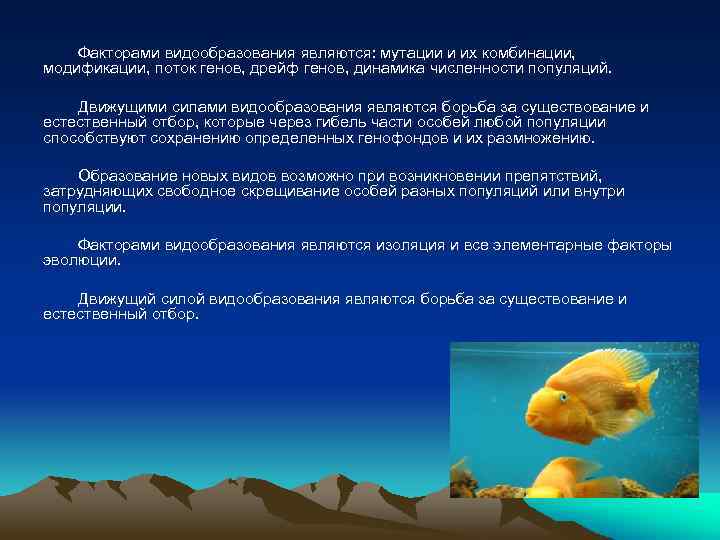 Факторами видообразования являются: мутации и их комбинации, модификации, поток генов, дрейф генов, динамика численности популяций.

Движущими силами видообразования являются борьба за существование и естественный отбор, которые через гибель части особей любой популяции способствуют сохранению определенных генофондов и их размножению.

Образование новых видов возможно при возникновении препятствий, затрудняющих свободное скрещивание особей разных популяций или внутри популяции.

Факторами видообразования являются изоляция и все элементарные факторы эволюции.

Движущий силой видообразования являются борьба за существование и естественный отбор.